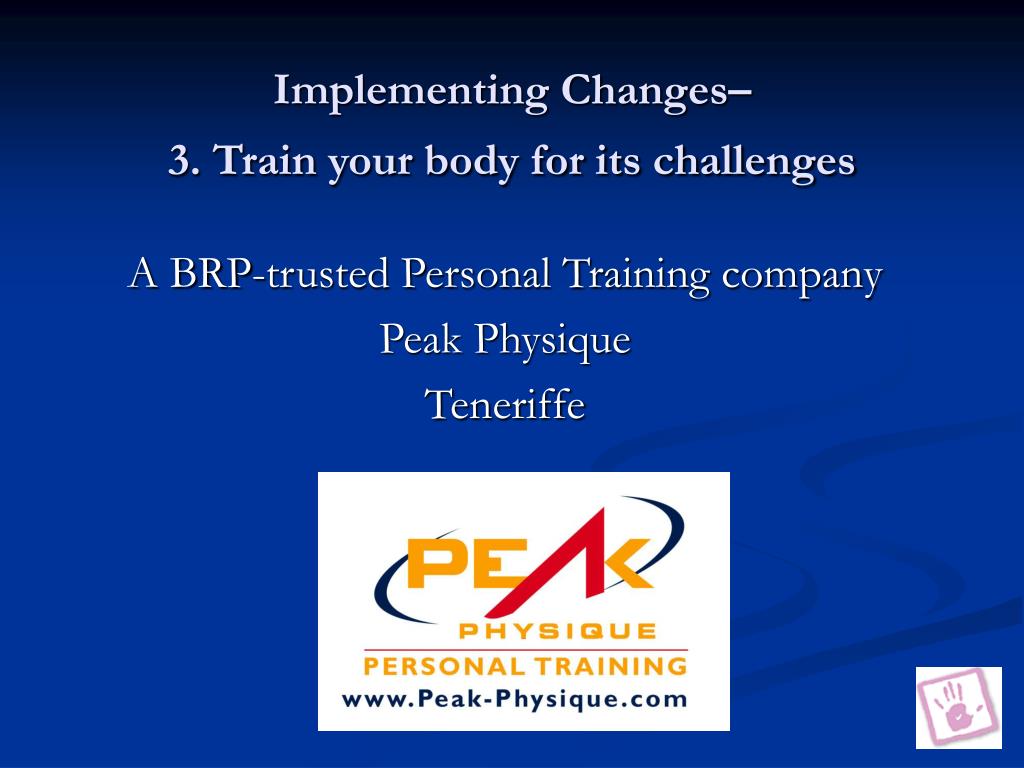 Implementing Changes–
3. Train your body for its challenges

A BRP-trusted Personal Training company
Peak Physique
Teneriffe

PEAK
PHYSIQUE
PERSONAL TRAINING
www.Peak-Physique.com